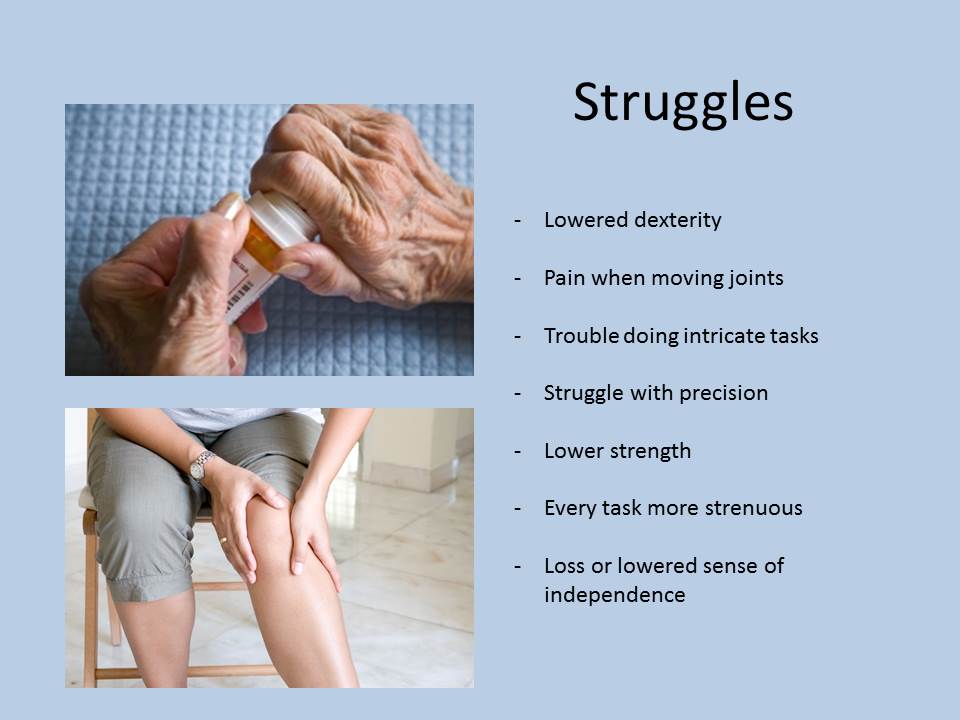 Struggles

- Lowered dexterity

- Pain when moving joints

- Trouble doing intricate tasks

- Struggle with precision

- Lower strength

- Every task more strenuous

- Loss or lowered sense of independence